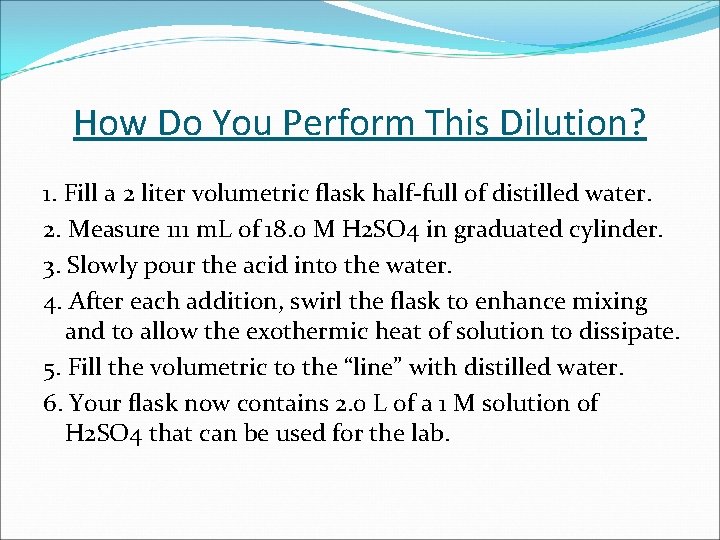 How Do You Perform This Dilution?

1. Fill a 2 liter volumetric flask half-full of distilled water.
2. Measure 111 mL of 18.0 M H2SO4 in graduated cylinder.
3. Slowly pour the acid into the water.
4. After each addition, swirl the flask to enhance mixing and to allow the exothermic heat of solution to dissipate.
5. Fill the volumetric to the “line” with distilled water.
6. Your flask now contains 2.0 L of a 1 M solution of H2SO4 that can be used for the lab.